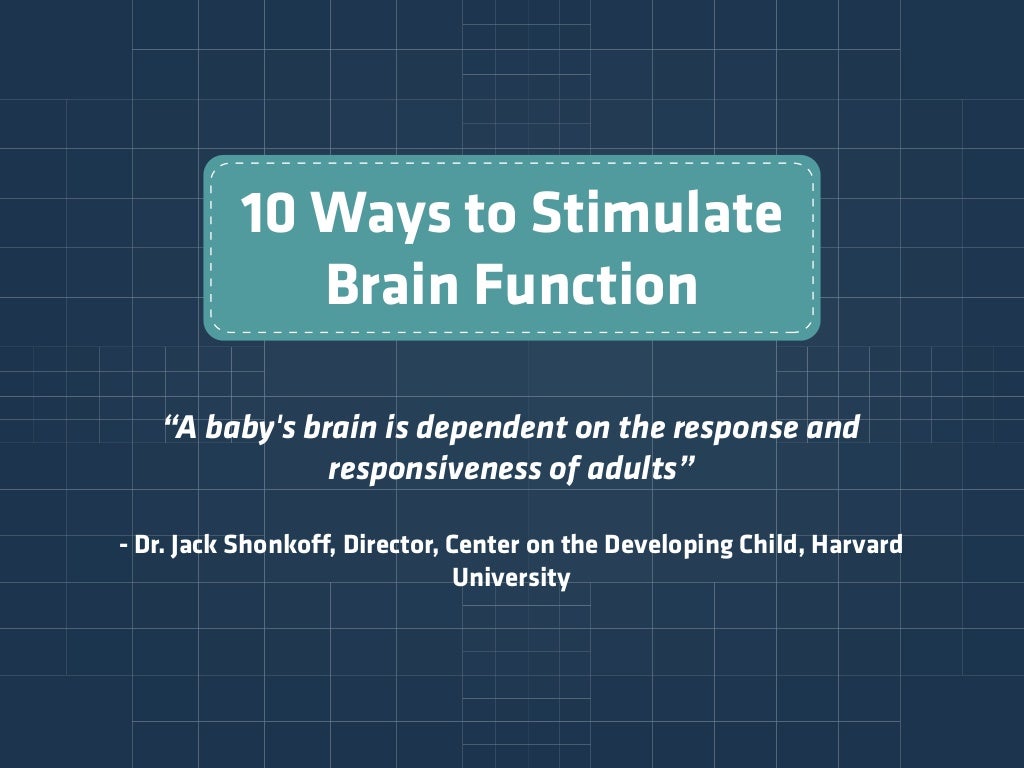 10 Ways to Stimulate Brain Function

“A baby's brain is dependent on the response and responsiveness of adults”

- Dr. Jack Shonkoff, Director, Center on the Developing Child, Harvard University